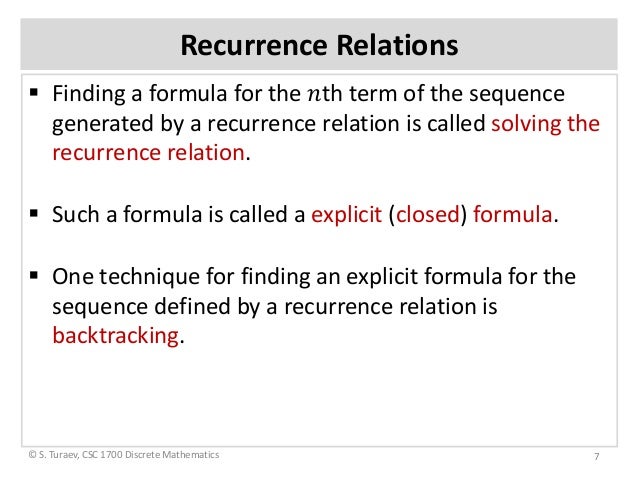 Recurrence Relations

▪ Finding a formula for the $n$th term of the sequence generated by a recurrence relation is called solving the recurrence relation.

▪ Such a formula is called a explicit (closed) formula.

▪ One technique for finding an explicit formula for the sequence defined by a recurrence relation is backtracking.

© S. Turaev, CSC 1700 Discrete Mathematics

7